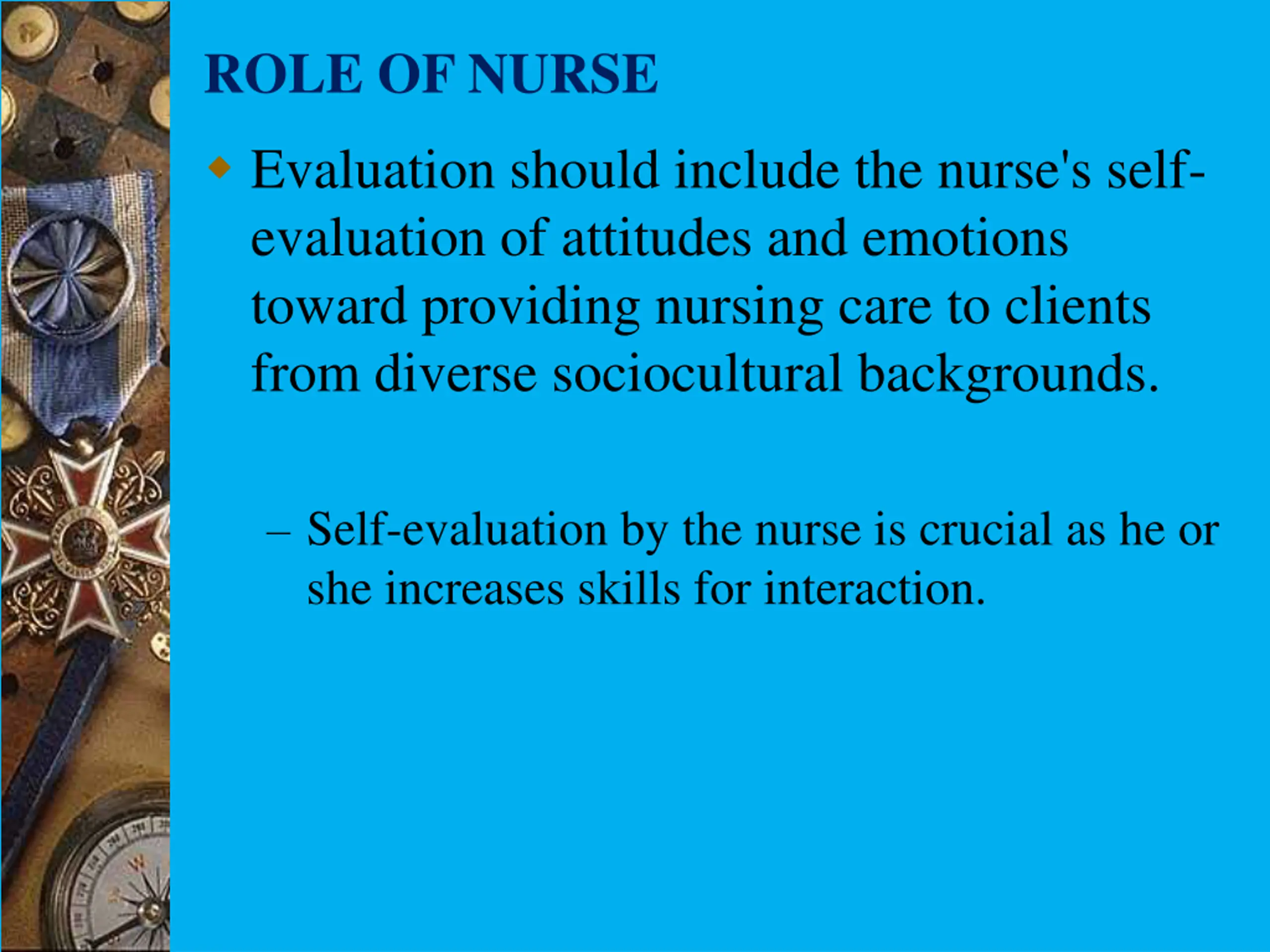 ROLE OF NURSE

◆ Evaluation should include the nurse's self-evaluation of attitudes and emotions toward providing nursing care to clients from diverse sociocultural backgrounds.

– Self-evaluation by the nurse is crucial as he or she increases skills for interaction.